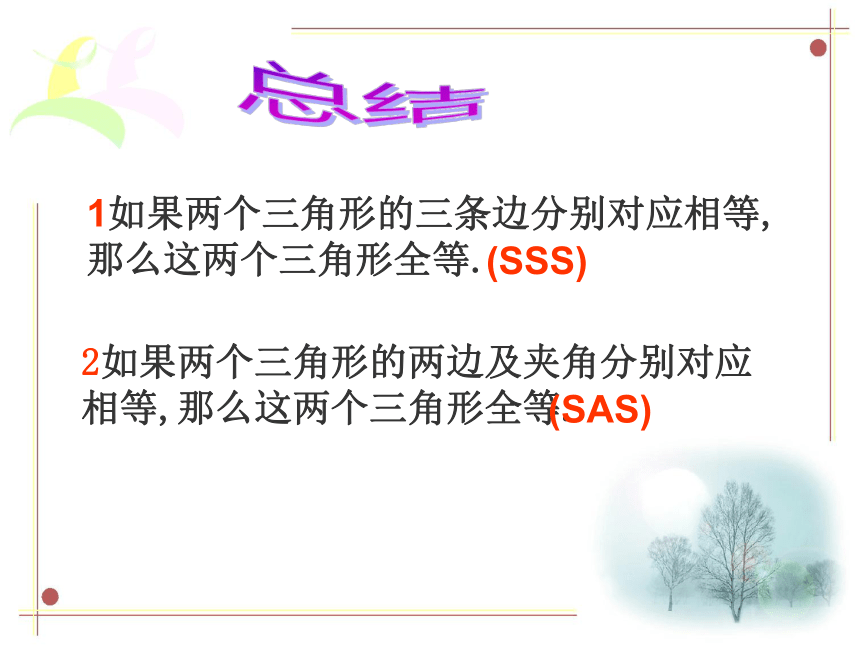 总结

1如果两个三角形的三条边分别对应相等,那么这两个三角形全等.(SSS)

2如果两个三角形的两边及夹角分别对应相等,那么这两个三角形全等(SAS)